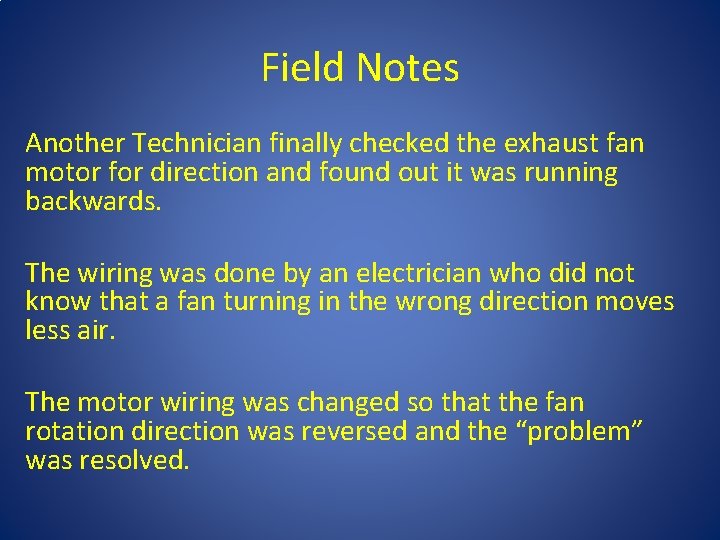 Field Notes

Another Technician finally checked the exhaust fan motor for direction and found out it was running backwards.

The wiring was done by an electrician who did not know that a fan turning in the wrong direction moves less air.

The motor wiring was changed so that the fan rotation direction was reversed and the “problem” was resolved.